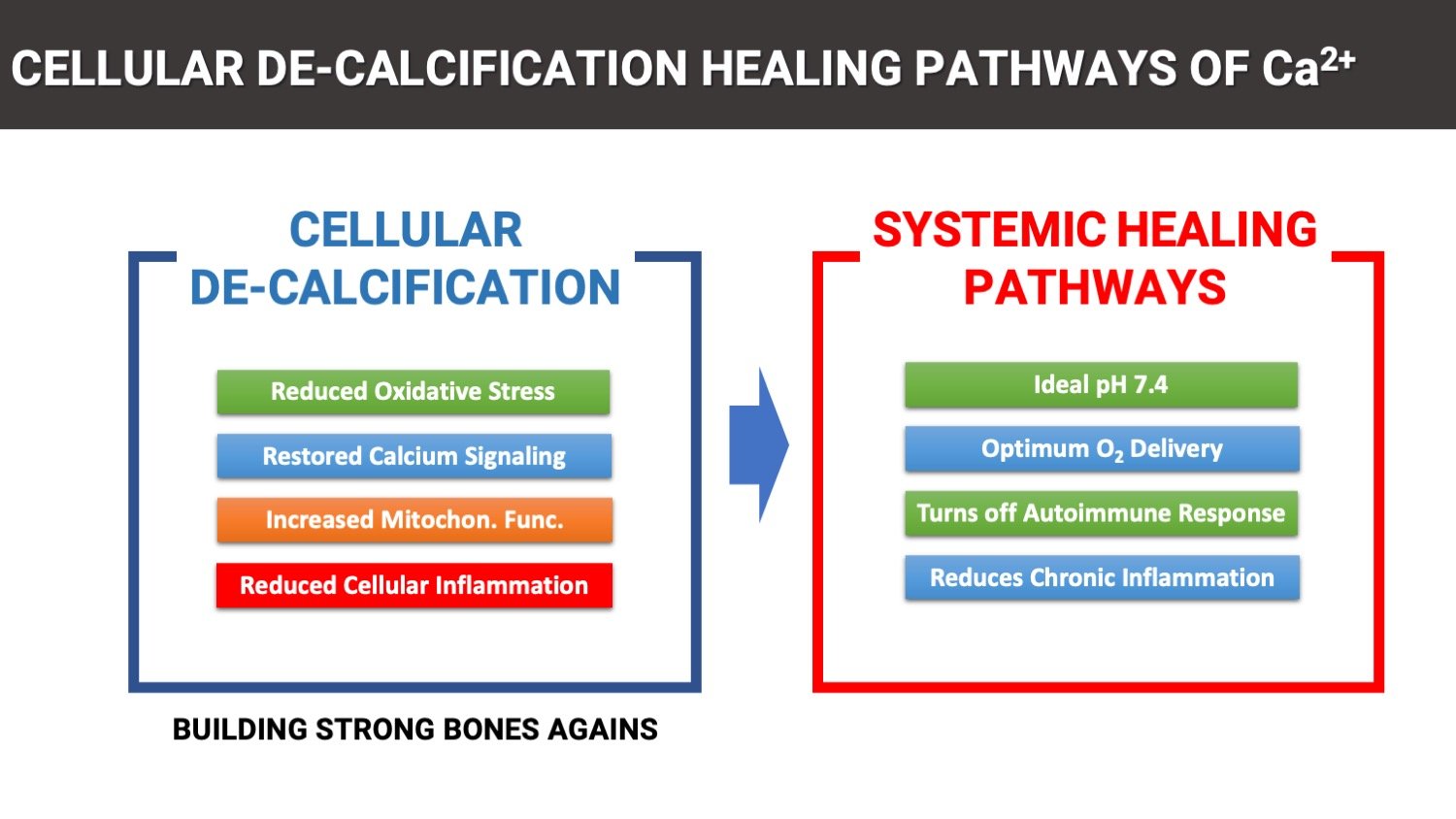 CELLULAR DE-CALCIFICATION HEALING PATHWAYS OF $Ca^{2+}$

CELLULAR DE-CALCIFICATION

Reduced Oxidative Stress

Restored Calcium Signaling

Increased Mitochon. Func.

Reduced Cellular Inflammation

BUILDING STRONG BONES AGAINS

SYSTEMIC HEALING PATHWAYS

Ideal pH 7.4

Optimum $O_2$ Delivery

Turns off Autoimmune Response

Reduces Chronic Inflammation